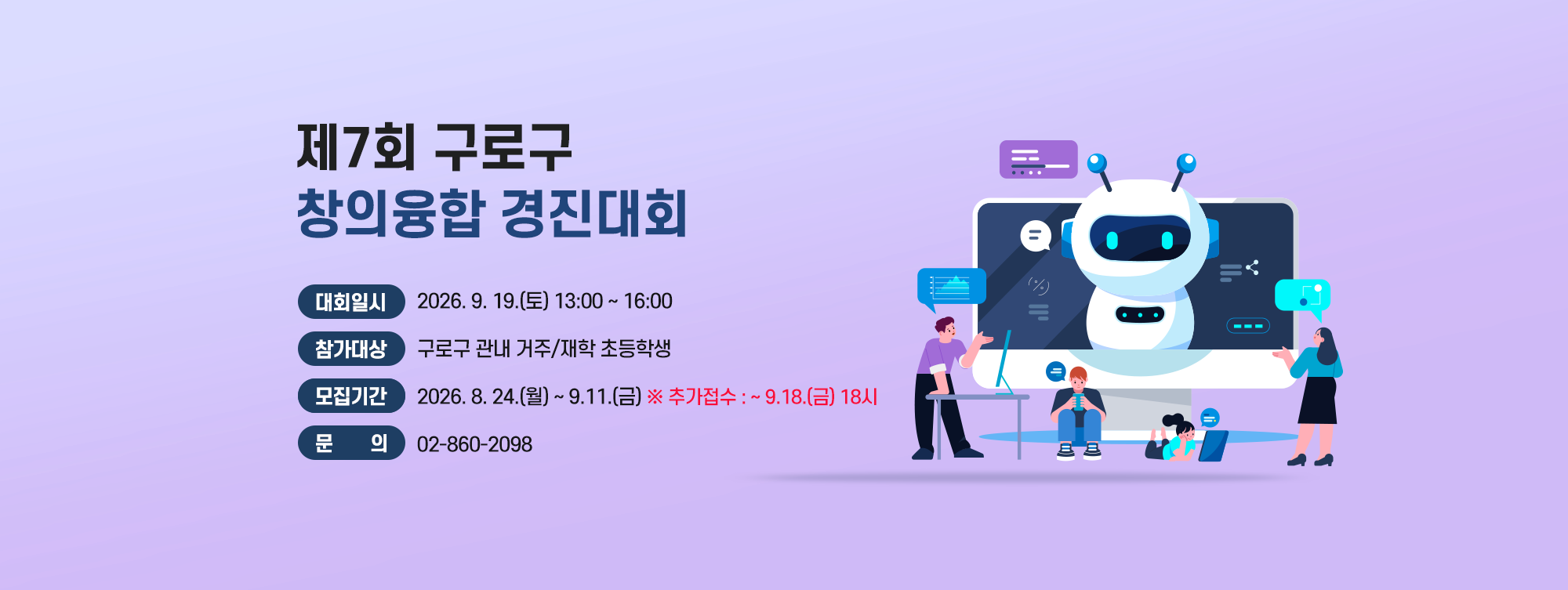 제7회 구로구
창의융합 경진대회

대회일시 2026. 9. 19.(토) 13:00 ~ 16:00

참가대상 구로구 관내 거주/재학 초등학생

모집기간 2026. 8. 24.(월) ~ 9.11.(금) ※ 추가접수 : ~ 9.18.(금) 18시

문 의 02-860-2098